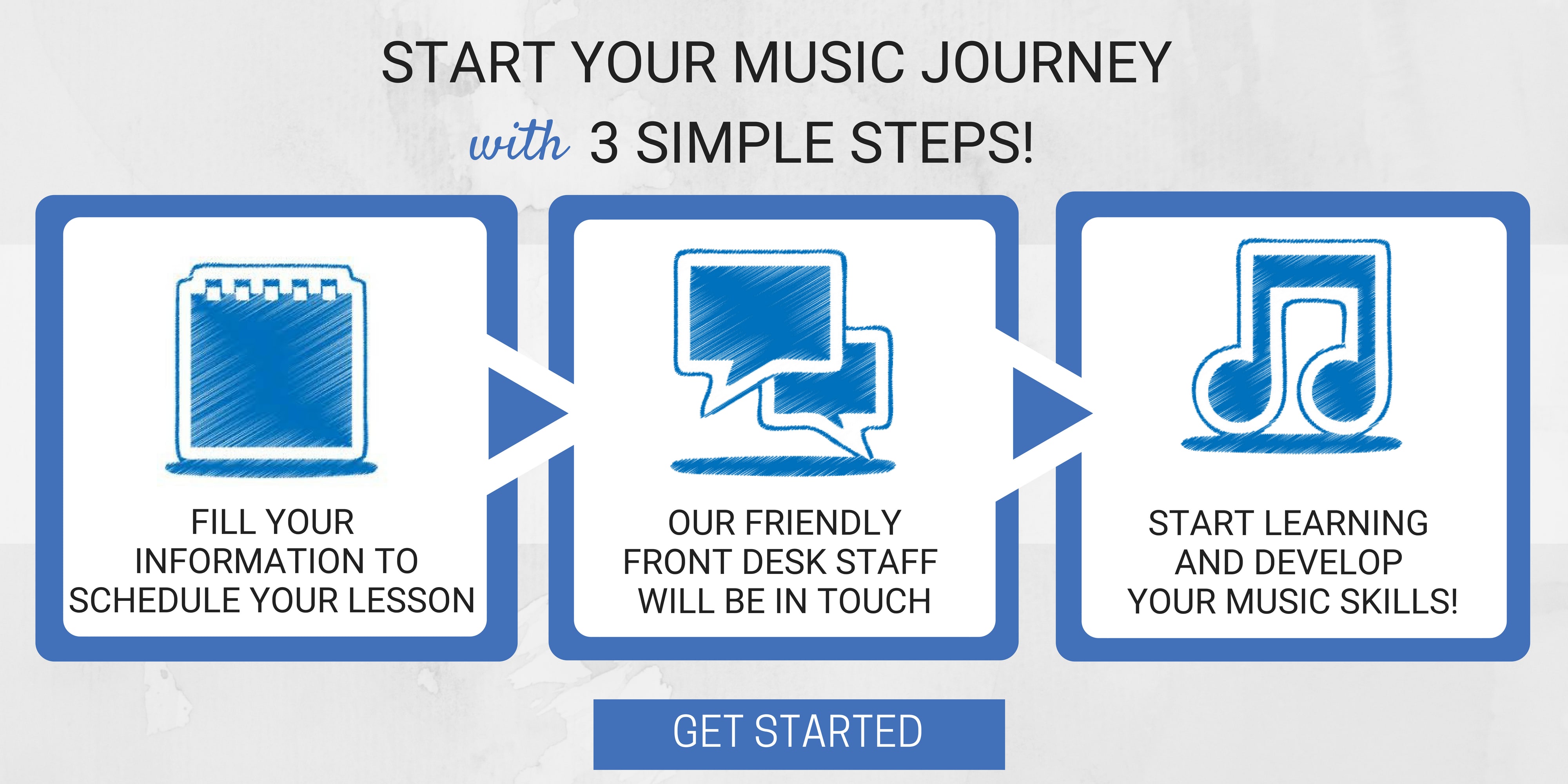 START YOUR MUSIC JOURNEY
with 3 SIMPLE STEPS!

FILL YOUR INFORMATION TO SCHEDULE YOUR LESSON

OUR FRIENDLY FRONT DESK STAFF WILL BE IN TOUCH

START LEARNING AND DEVELOP YOUR MUSIC SKILLS!

GET STARTED